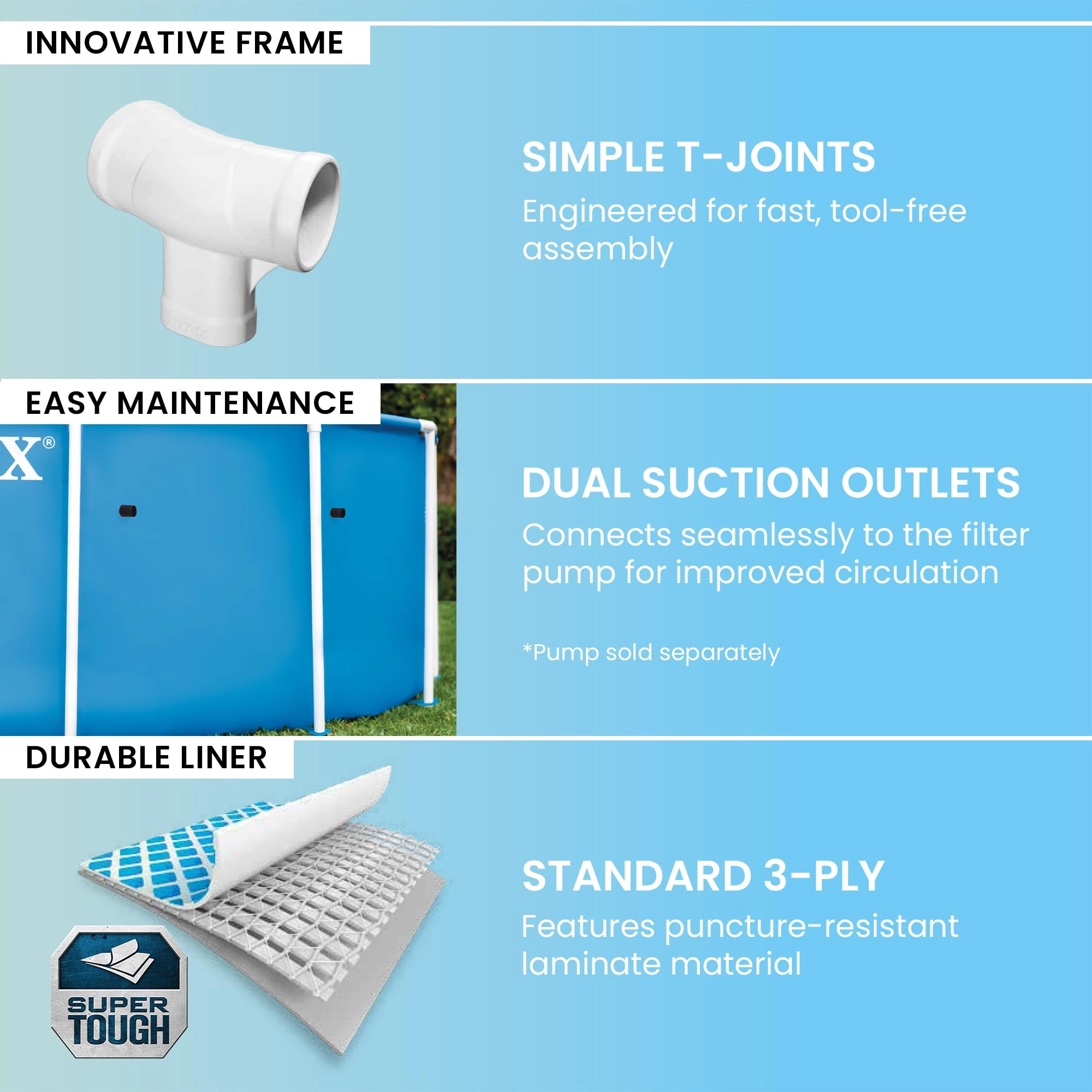 INNOVATIVE FRAME

SIMPLE T-JOINTS

Engineered for fast, tool-free assembly

EASY MAINTENANCE

X®

DUAL SUCTION OUTLETS

Connects seamlessly to the filter pump for improved circulation

*Pump sold separately

DURABLE LINER

SUPER TOUGH

STANDARD 3-PLY

Features puncture-resistant laminate material